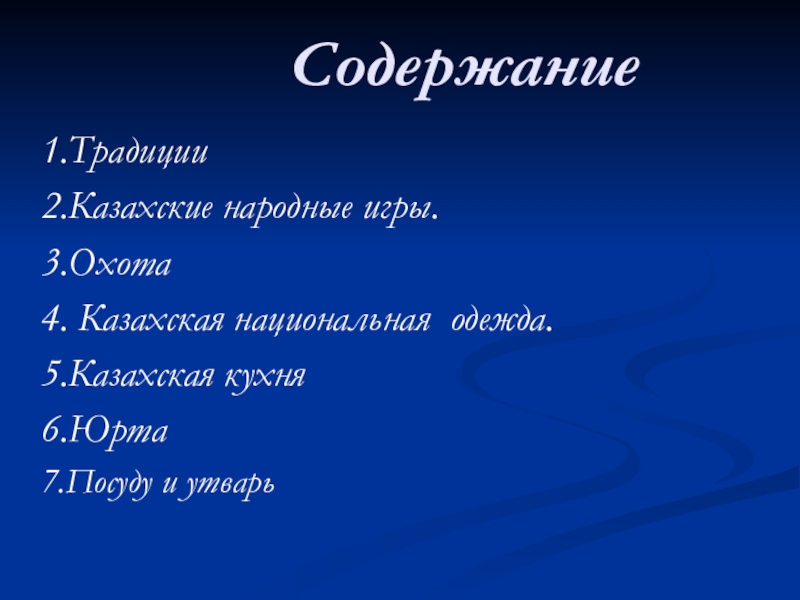 Содержание

1.Традиции

2.Казахские народные игры.

3.Охота

4. Казахская национальная одежда.

5.Казахская кухня

6.Юрта

7.Посуду и утварь